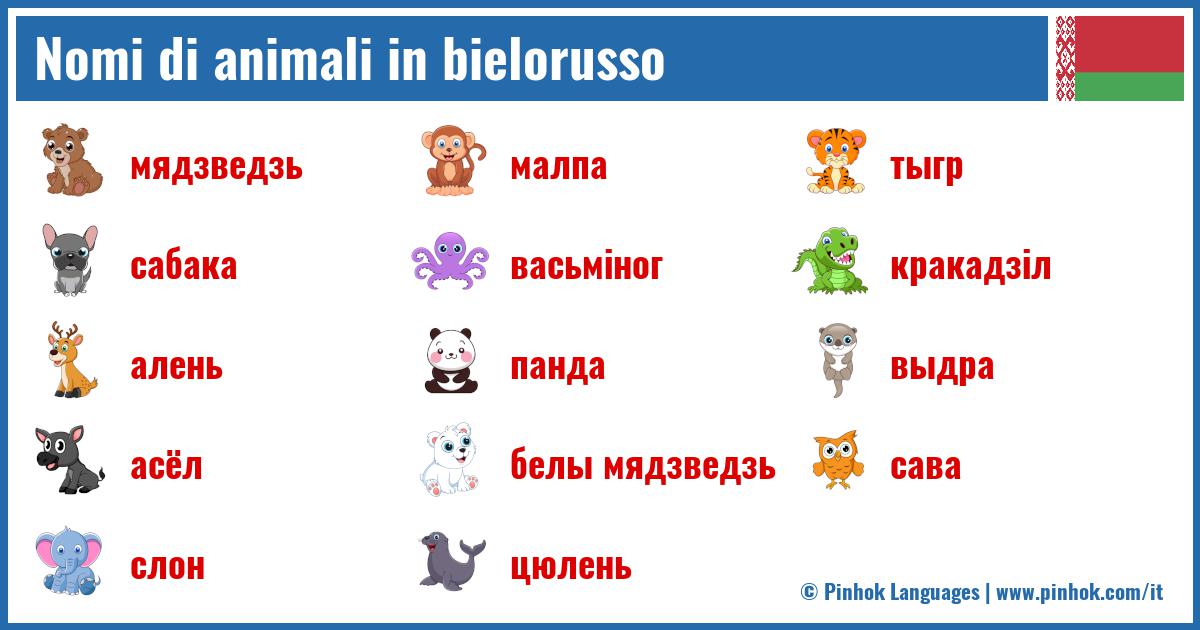 Nomi di animali in bielorusso

мядзведзь

сабака

алень

асёл

слон

малпа

васьміног

панда

белы мядзведзь

цюлень

тыгр

кракадзіл

выдра

сава

© Pinhok Languages | www.pinhok.com/it